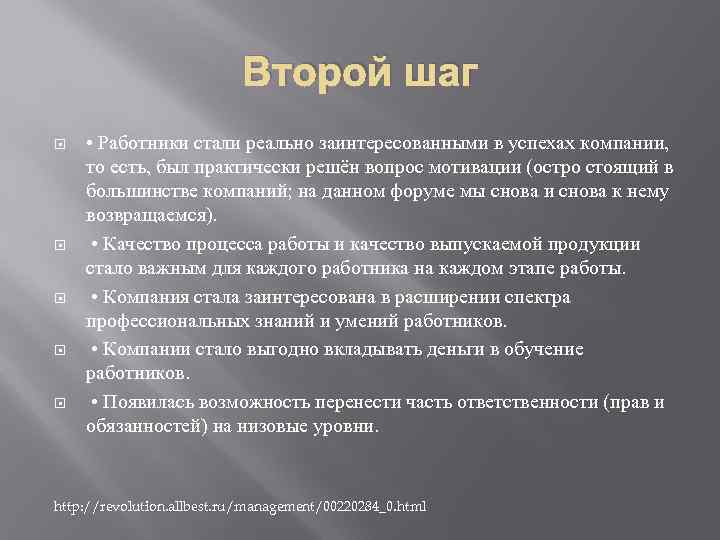 Второй шаг

• Работники стали реально заинтересованными в успехах компании, то есть, был практически решён вопрос мотивации (остро стоящий в большинстве компаний; на данном форуме мы снова и снова к нему возвращаемся).

• Качество процесса работы и качество выпускаемой продукции стало важным для каждого работника на каждом этапе работы.

• Компания стала заинтересована в расширении спектра профессиональных знаний и умений работников.

• Компании стало выгодно вкладывать деньги в обучение работников.

• Появилась возможность перенести часть ответственности (прав и обязанностей) на низовые уровни.

http://revolution.allbest.ru/management/00220284_0.html